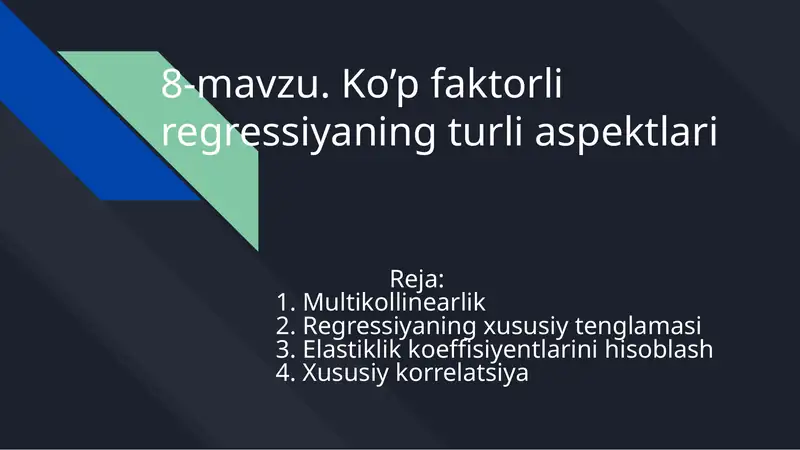 8-mavzu. Ko’p faktorli regressiyaning turli aspektlari

Reja:
1. Multikollinearlik
2. Regressiyaning xususiy tenglamasi
3. Elastiklik koeffisiyentlarini hisoblash
4. Xususiy korrelatsiya